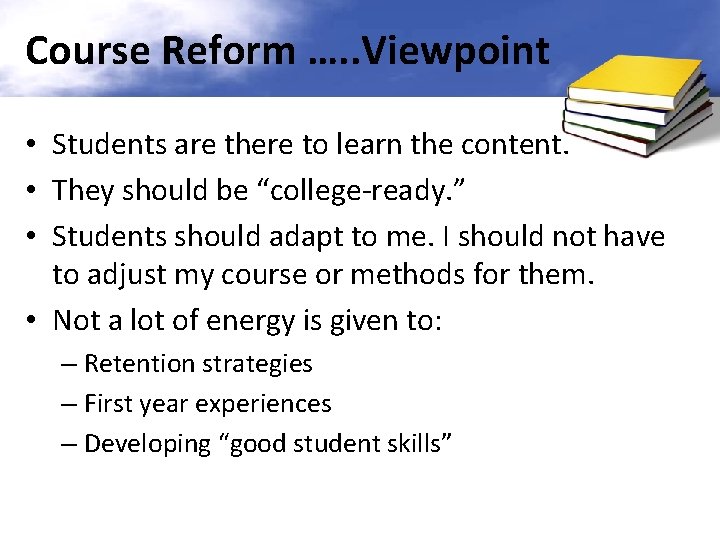 Course Reform …..Viewpoint

• Students are there to learn the content.
• They should be “college-ready.”
• Students should adapt to me. I should not have to adjust my course or methods for them.
• Not a lot of energy is given to:
– Retention strategies
– First year experiences
– Developing “good student skills”